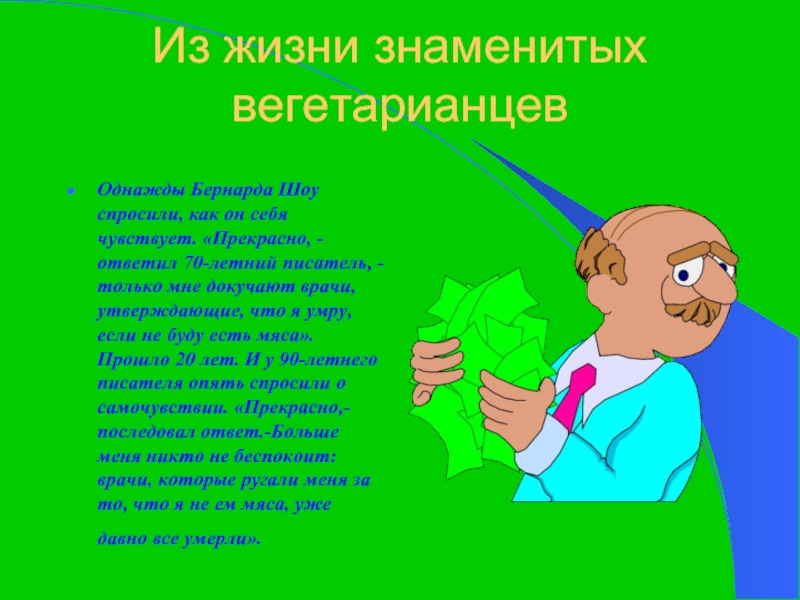 Из жизни знаменитых вегетарианцев

Однажды Бернарда Шоу спросили, как он себя чувствует. «Прекрасно, - ответил 70-летний писатель, - только мне докучают врачи, утверждающие, что я умру, если не буду есть мяса». Прошло 20 лет. И у 90-летнего писателя опять спросили о самочувствии. «Прекрасно,- последовал ответ.-Больше меня никто не беспокоит: врачи, которые ругали меня за то, что я не ем мяса, уже

давно все умерли».